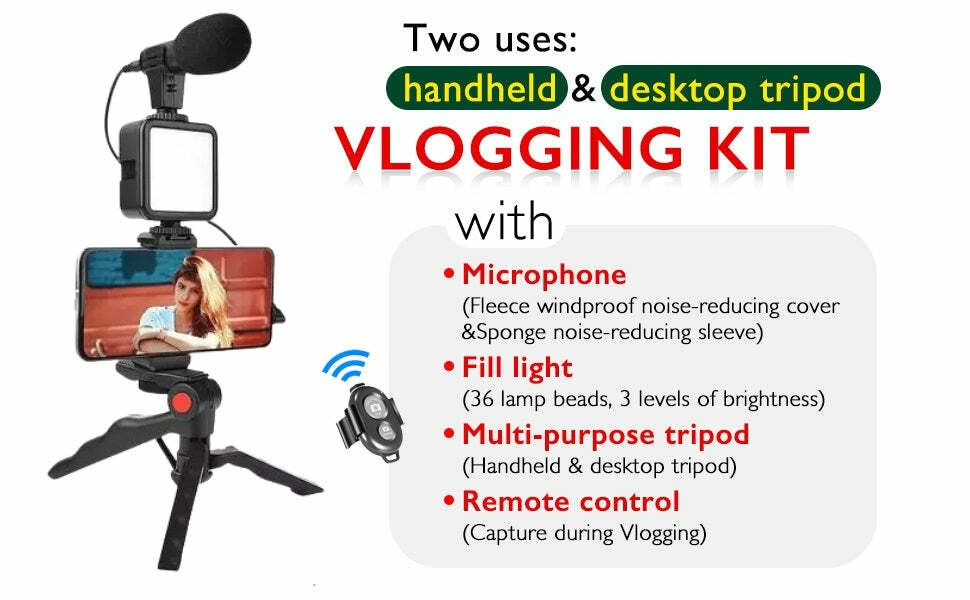 Two uses:
handheld & desktop tripod
VLOGGING KIT
with

• Microphone
(Fleece windproof noise-reducing cover &Sponge noise-reducing sleeve)

• Fill light
(36 lamp beads, 3 levels of brightness)

• Multi-purpose tripod
(Handheld & desktop tripod)

• Remote control
(Capture during Vlogging)